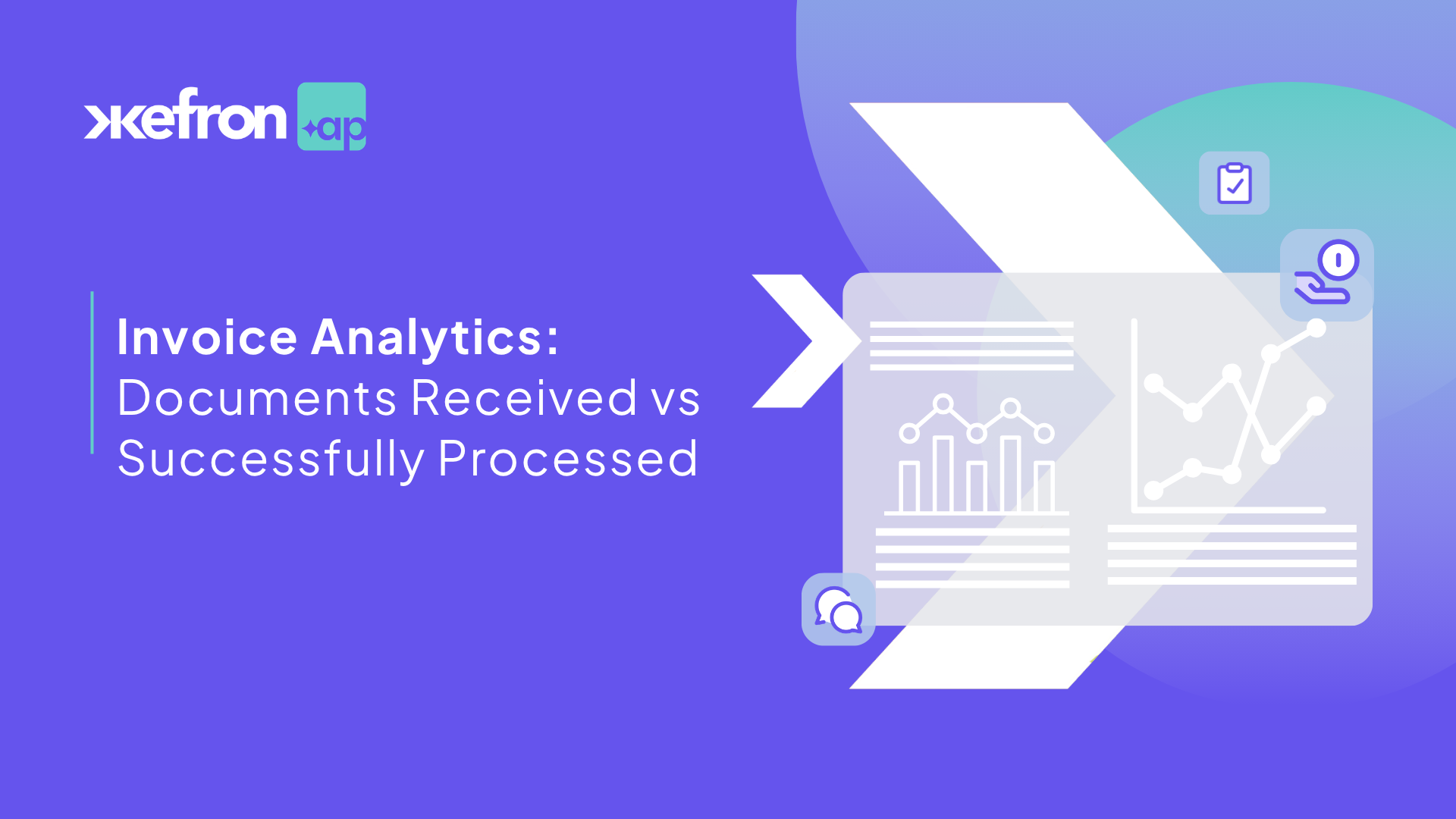 xefron ap

Invoice Analytics:
Documents Received vs
Successfully Processed